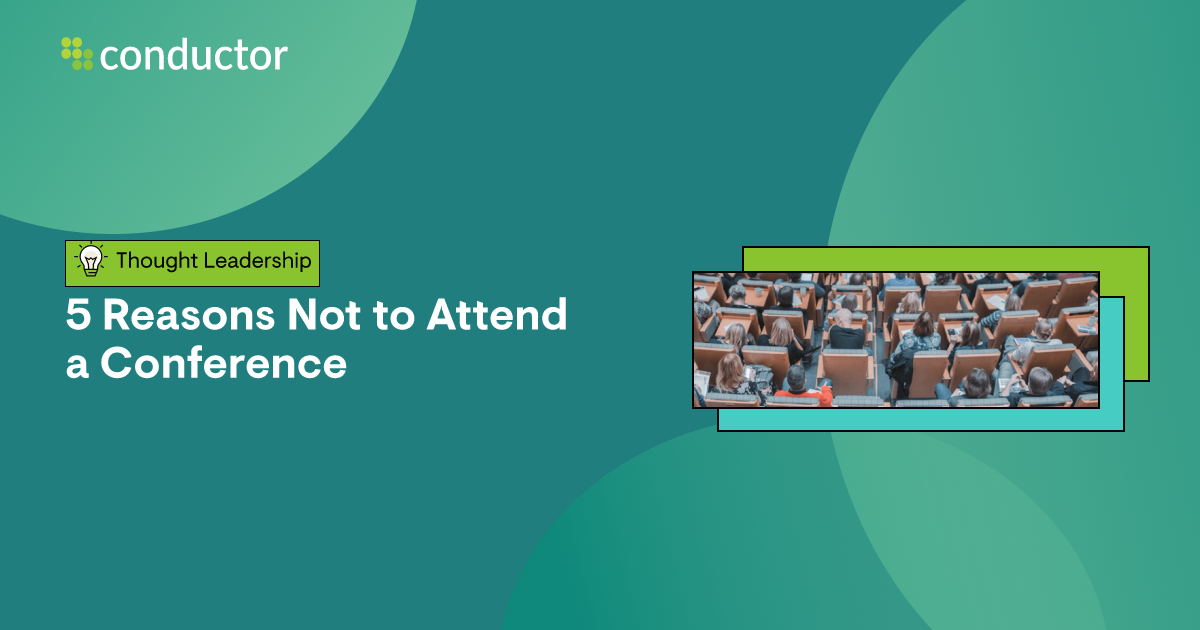 conductor

Thought Leadership

5 Reasons Not to Attend a Conference